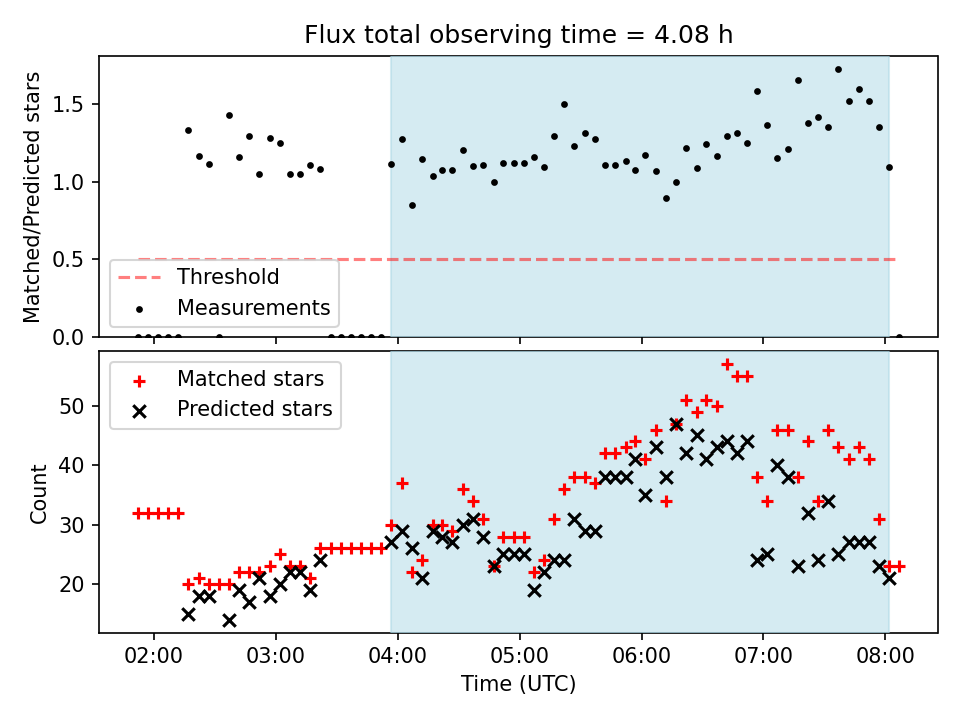 Flux total observing time = 4.08 h

Matched/Predicted stars

1.5
1.0
0.5
0.0

Threshold
Measurements

Matched stars
Predicted stars

Count

50
40
30
20

02:00
03:00
04:00
05:00
06:00
07:00
08:00

Time (UTC)